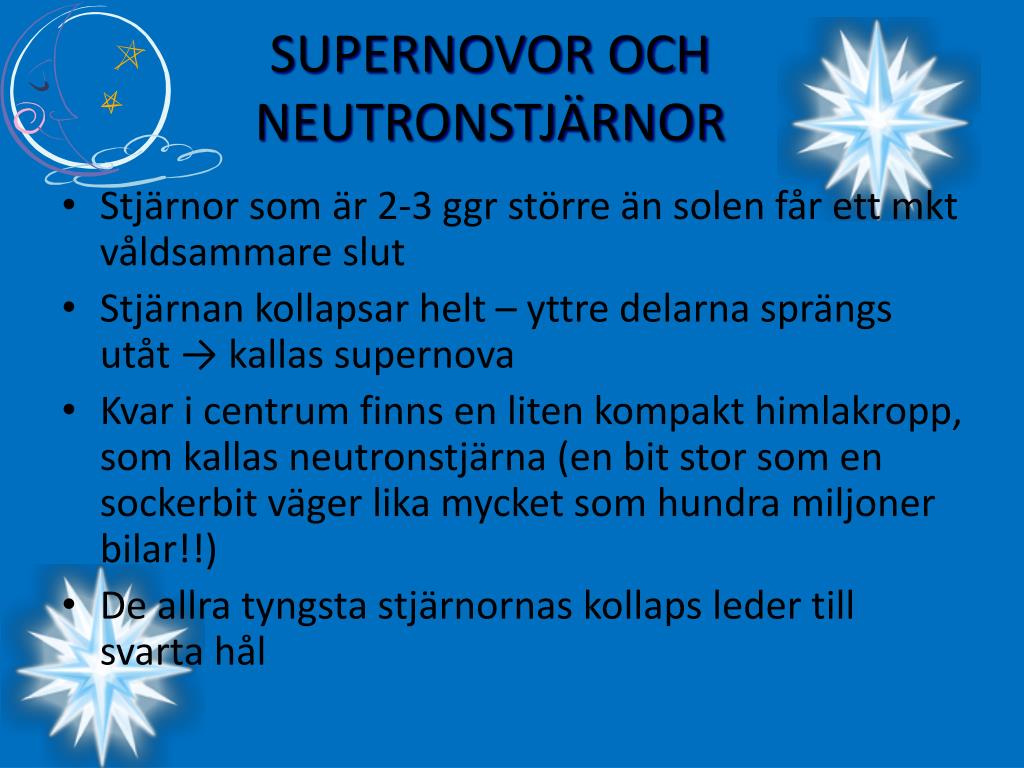 SUPERNOVOR OCH NEUTRONSTJÄRNOR

• Stjärnor som är 2-3 ggr större än solen får ett mkt våldsammare slut
• Stjärnan kollapsar helt – yttre delarna sprängs utåt → kallas supernova
• Kvar i centrum finns en liten kompakt himlakropp, som kallas neutronstjärna (en bit stor som en sockerbit väger lika mycket som hundra miljoner bilar!!)
• De allra tyngsta stjärnornas kollaps leder till svarta hål